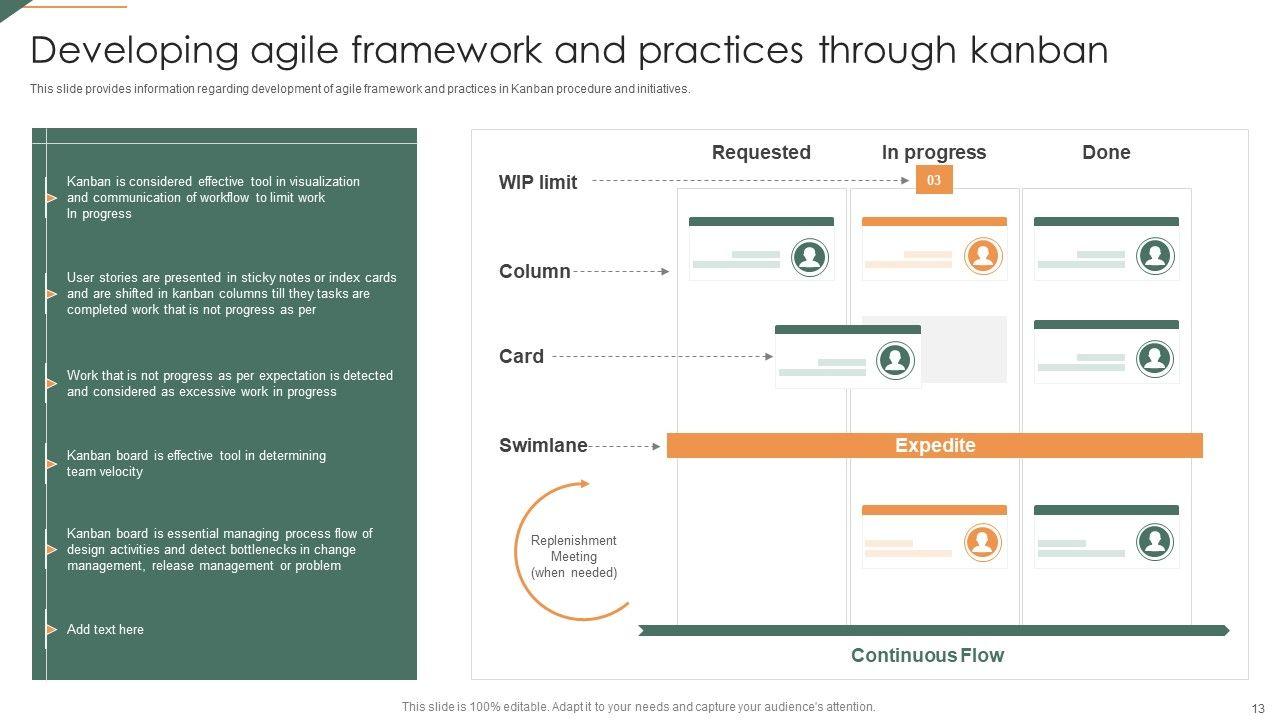 Developing agile framework and practices through kanban

This slide provides information regarding development of agile framework and practices in Kanban procedure and initiatives.

Kanban is considered effective tool in visualization and communication of workflow to limit work In progress

User stories are presented in sticky notes or index cards and are shifted in kanban columns till they tasks are completed work that is not progress as per

Work that is not progress as per expectation is detected and considered as excessive work in progress

Kanban board is effective tool in determining team velocity

Kanban board is essential managing process flow of design activities and detect bottlenecks in change management, release management or problem

Add text here

Requested

In progress

Done

WIP limit

03

Column

Card

Swimlane

Expedite

Replenishment Meeting (when needed)

Continuous Flow

This slide is 100% editable. Adapt it to your needs and capture your audience's attention.

13